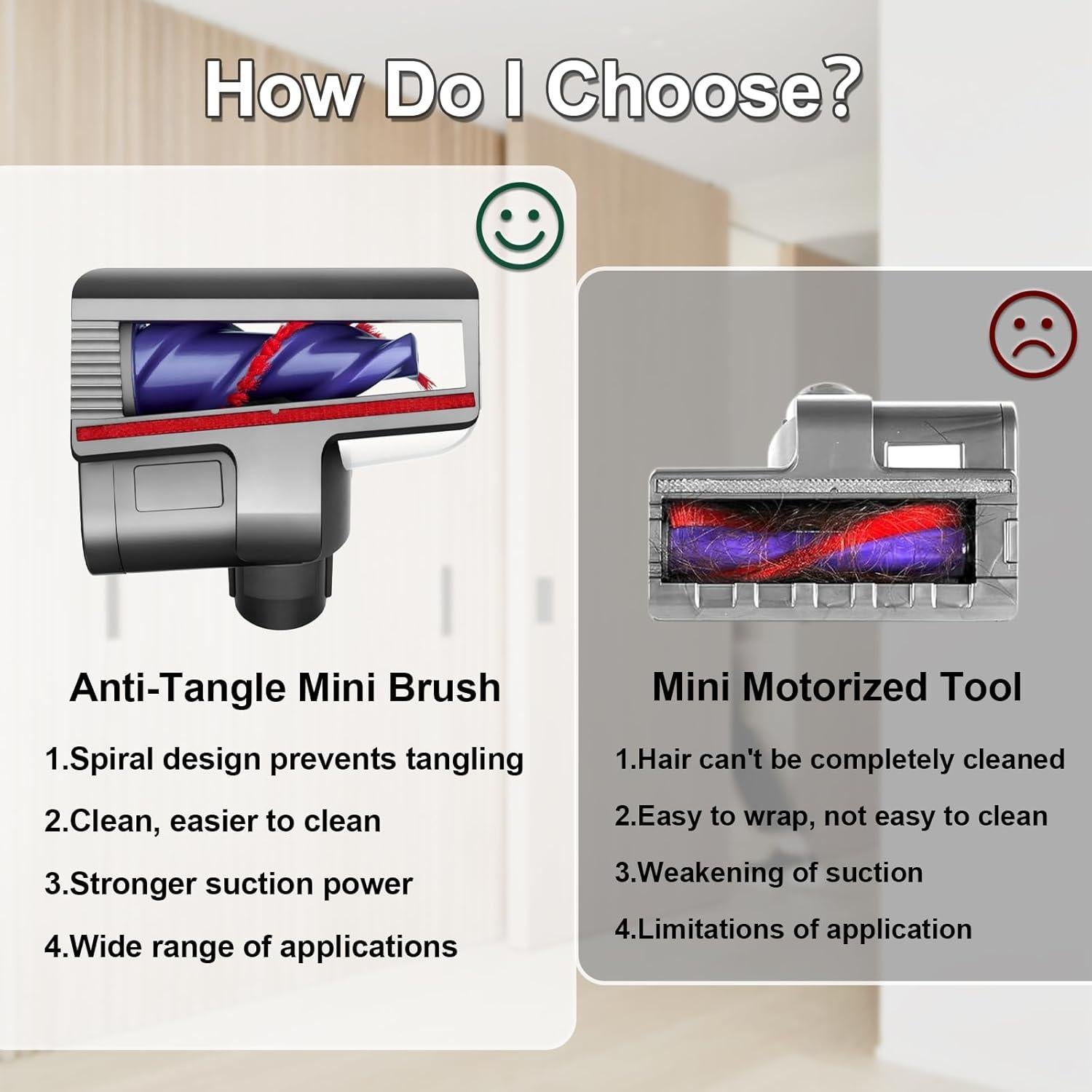 How Do I Choose?

Anti-Tangle Mini Brush

1.Spiral design prevents tangling

2.Clean, easier to clean

3.Stronger suction power

4.Wide range of applications

Mini Motorized Tool

1.Hair can't be completely cleaned

2.Easy to wrap, not easy to clean

3.Weakening of suction

4.Limitations of application